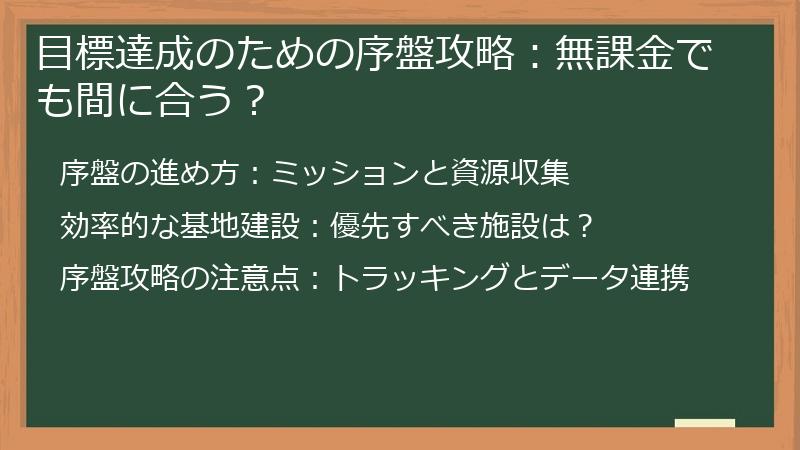 目標達成のための序盤攻略：無課金でも間に合う？

序盤の進め方：ミッションと資源収集

効率的な基地建設：優先すべき施設は？

序盤攻略の注意点：トラッキングとデータ連携